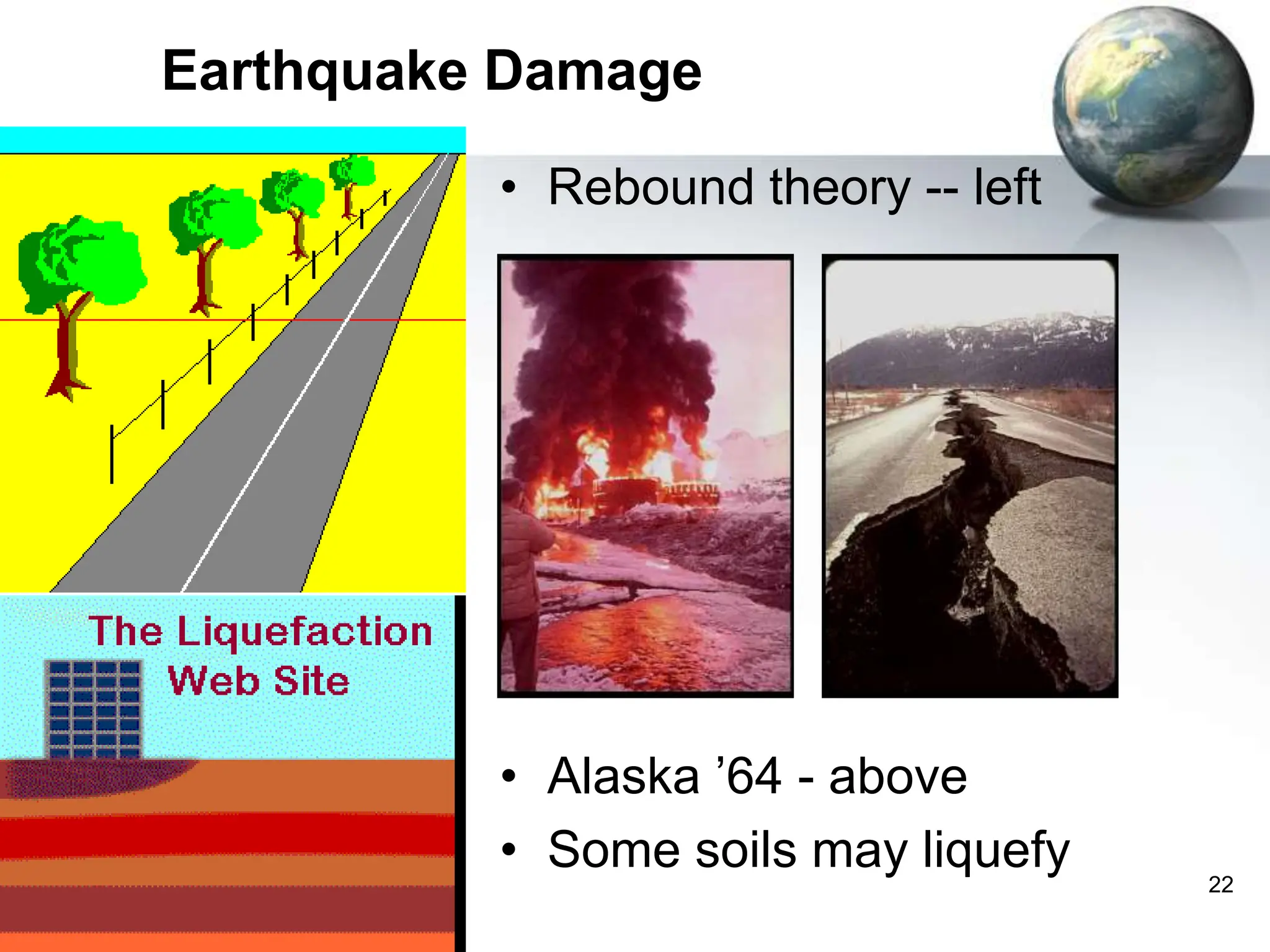 Earthquake Damage

The Liquefaction Web Site

• Rebound theory -- left

• Alaska ’64 - above

• Some soils may liquefy

22